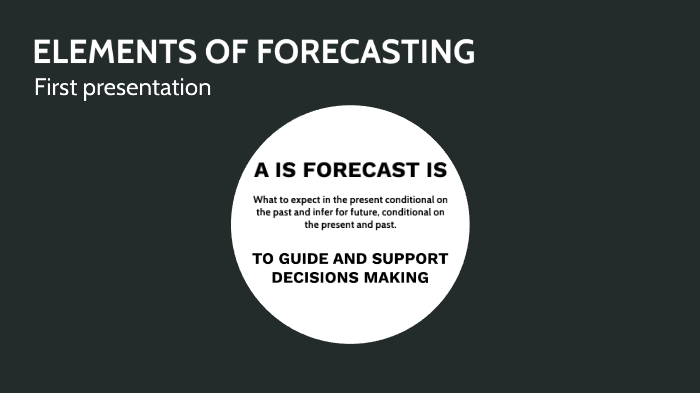 ELEMENTS OF FORECASTING
First presentation

A IS FORECAST IS

What to expect in the present conditional on the past and infer for future, conditional on the present and past.

TO GUIDE AND SUPPORT DECISIONS MAKING